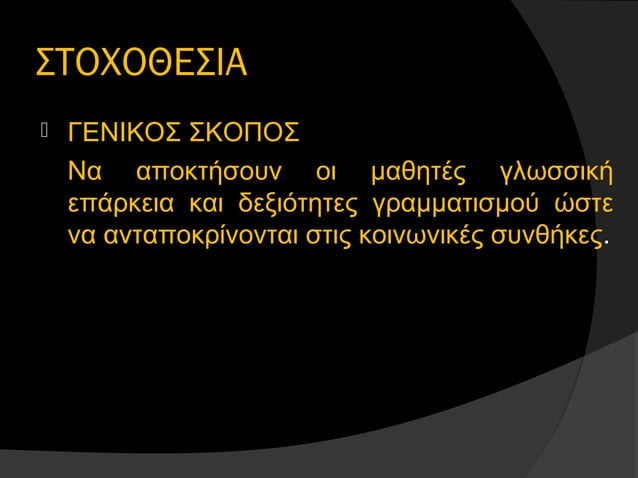 ΣΤΟΧΟΘΕΣΙΑ

ΓΕΝΙΚΟΣ ΣΚΟΠΟΣ

Να αποκτήσουν οι μαθητές γλωσσική επάρκεια και δεξιότητες γραμματισμού ώστε να ανταποκρίνονται στις κοινωνικές συνθήκες.